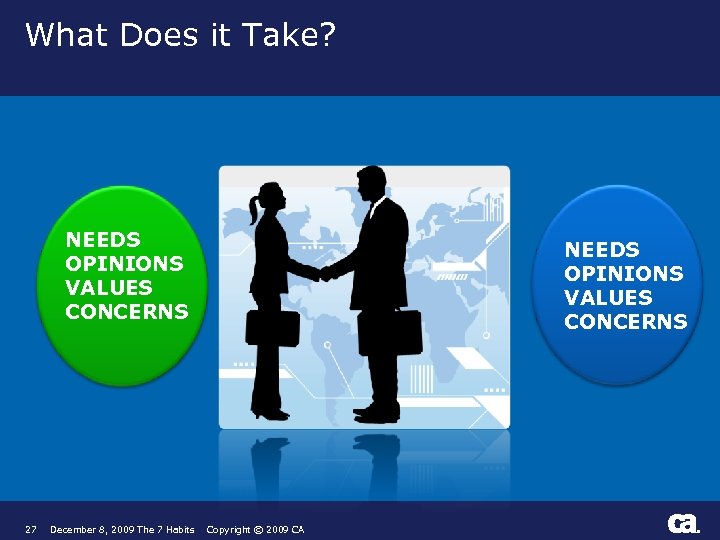 What Does it Take?

NEEDS
OPINIONS
VALUES
CONCERNS

NEEDS
OPINIONS
VALUES
CONCERNS

27 December 8, 2009 The 7 Habits Copyright © 2009 CA

ca.